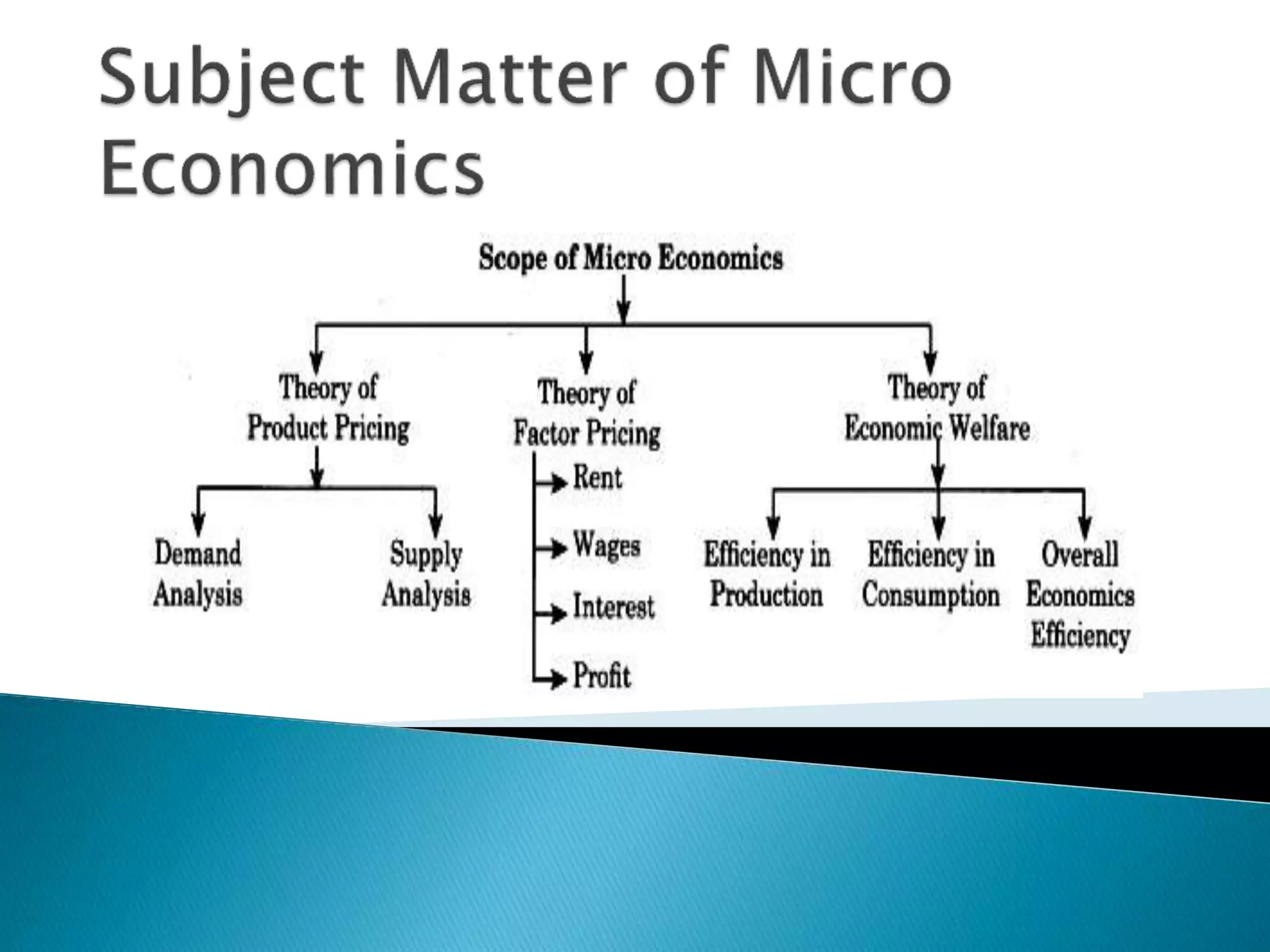 Subject Matter of Micro Economics

Scope of Micro Economics

Theory of Product Pricing

Theory of Factor Pricing

Theory of Economic Welfare

Demand Analysis

Supply Analysis

Rent

Wages

Interest

Profit

Efficiency in Production

Efficiency in Consumption

Overall Economics Efficiency